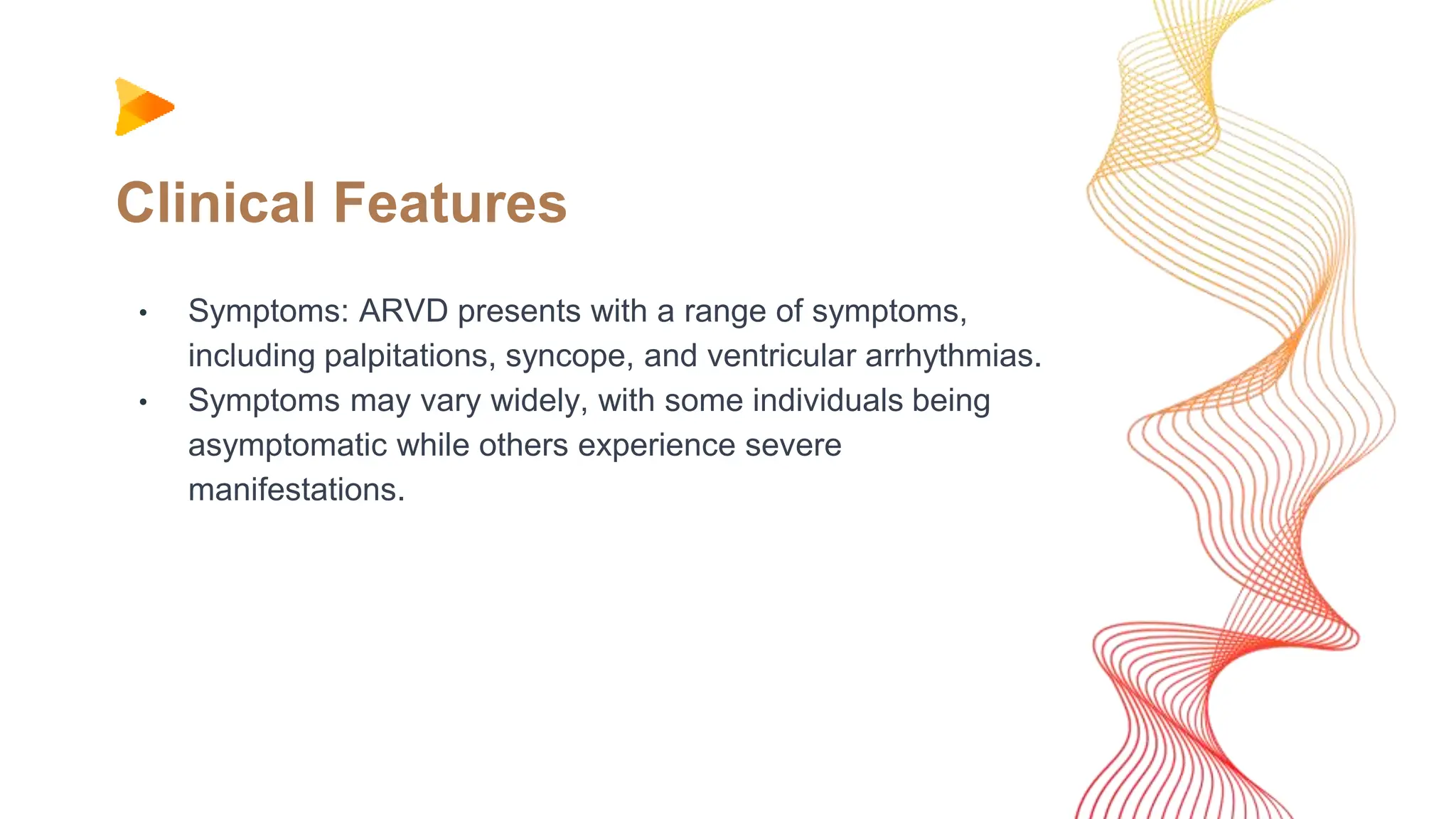 Clinical Features

• Symptoms: ARVD presents with a range of symptoms, including palpitations, syncope, and ventricular arrhythmias.
• Symptoms may vary widely, with some individuals being asymptomatic while others experience severe manifestations.